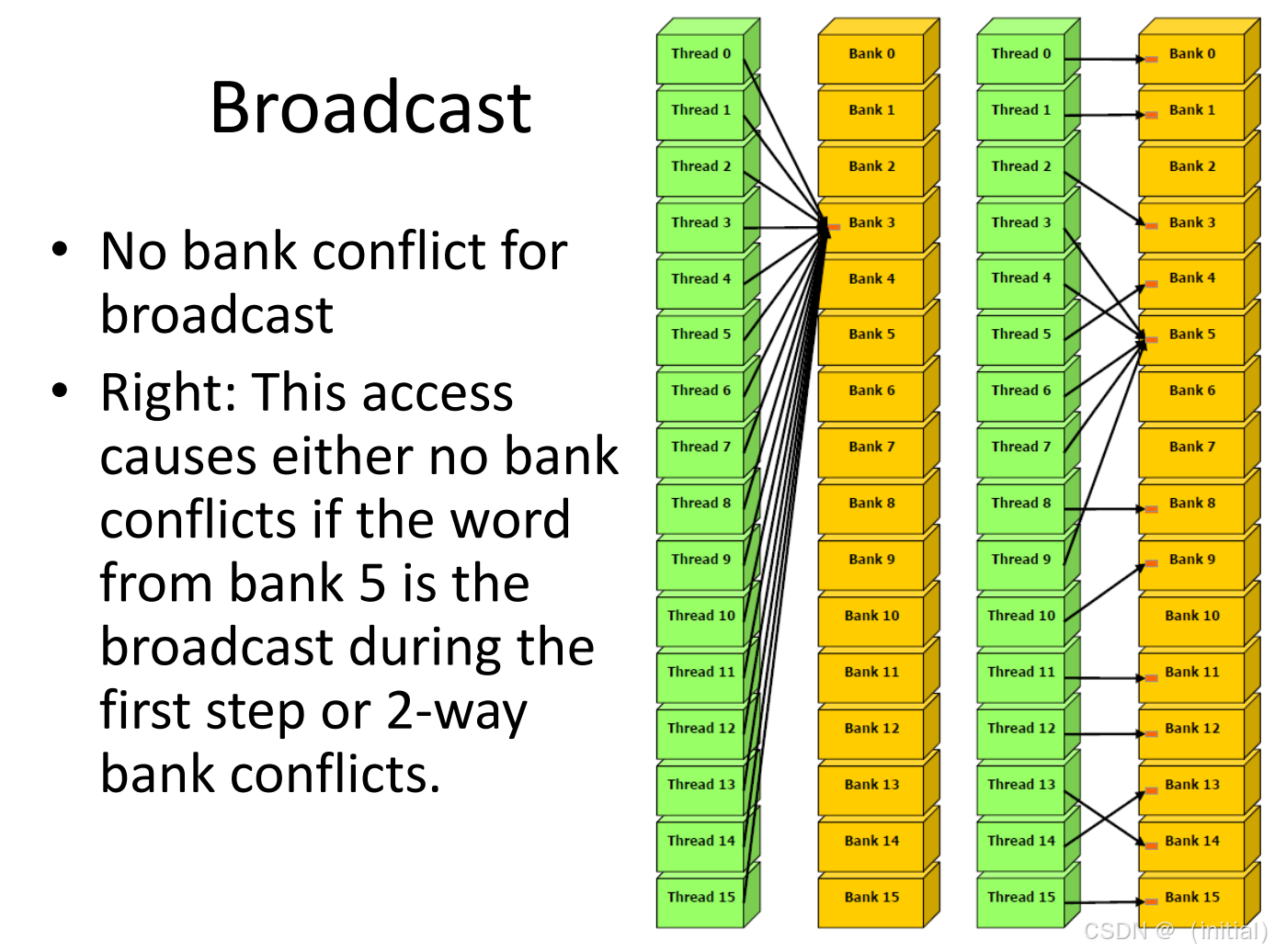 Broadcast

• No bank conflict for broadcast

• Right: This access causes either no bank conflicts if the word from bank 5 is the broadcast during the first step or 2-way bank conflicts.

Thread 0
Thread 1
Thread 2
Thread 3
Thread 4
Thread 5
Thread 6
Thread 7
Thread 8
Thread 9
Thread 10
Thread 11
Thread 12
Thread 13
Thread 14
Thread 15

Bank 0
Bank 1
Bank 2
Bank 3
Bank 4
Bank 5
Bank 6
Bank 7
Bank 8
Bank 9
Bank 10
Bank 11
Bank 12
Bank 13
Bank 14
Bank 15

Thread 0
Thread 1
Thread 2
Thread 3
Thread 4
Thread 5
Thread 6
Thread 7
Thread 8
Thread 9
Thread 10
Thread 11
Thread 12
Thread 13
Thread 14
Thread 15

Bank 0
Bank 1
Bank 2
Bank 3
Bank 4
Bank 5
Bank 6
Bank 7
Bank 8
Bank 9
Bank 10
Bank 11
Bank 12
Bank 13
Bank 14
Bank 15

CSDN @ (initial)